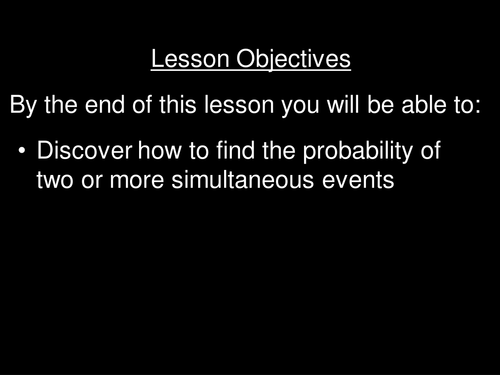 Lesson Objectives

By the end of this lesson you will be able to:

• Discover how to find the probability of two or more simultaneous events